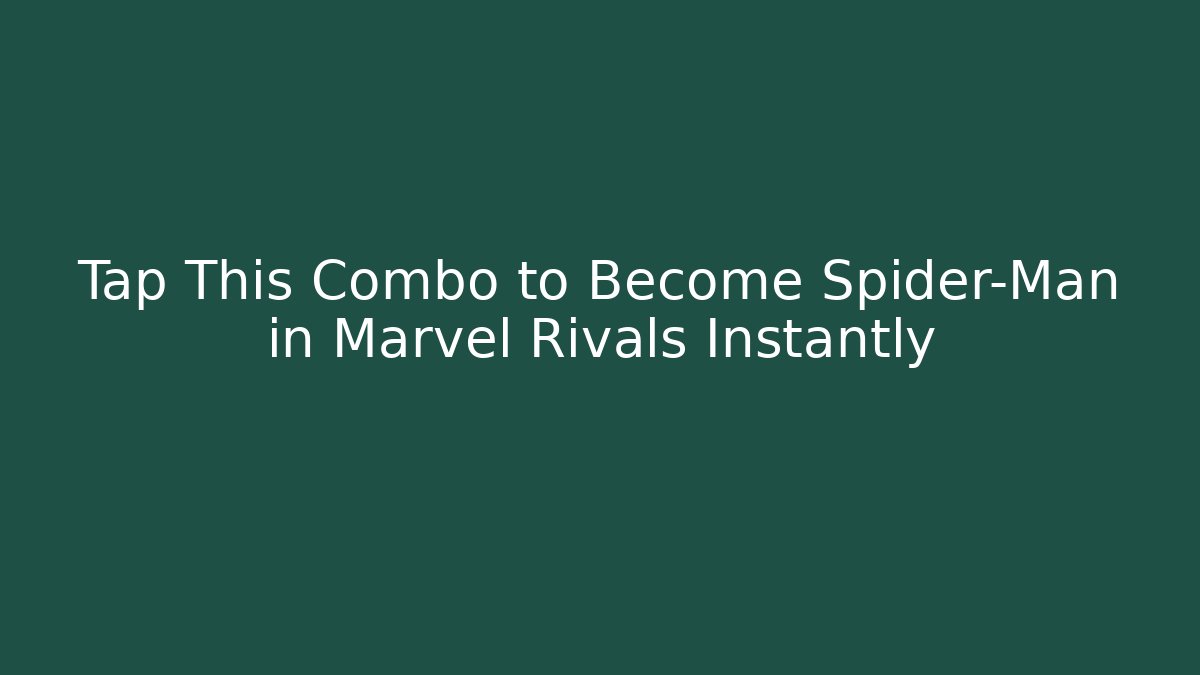 Tap This Combo to Become Spider-Man in Marvel Rivals Instantly